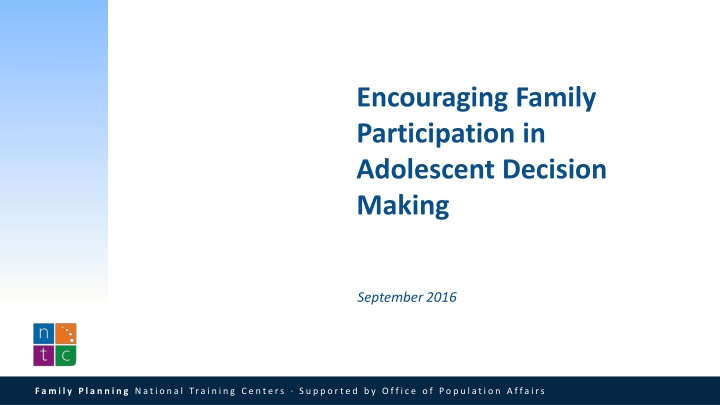 Encouraging Family Participation in Adolescent Decision Making

September 2016

n t c

Family Planning National Training Centers · Supported by Office of Population Affairs